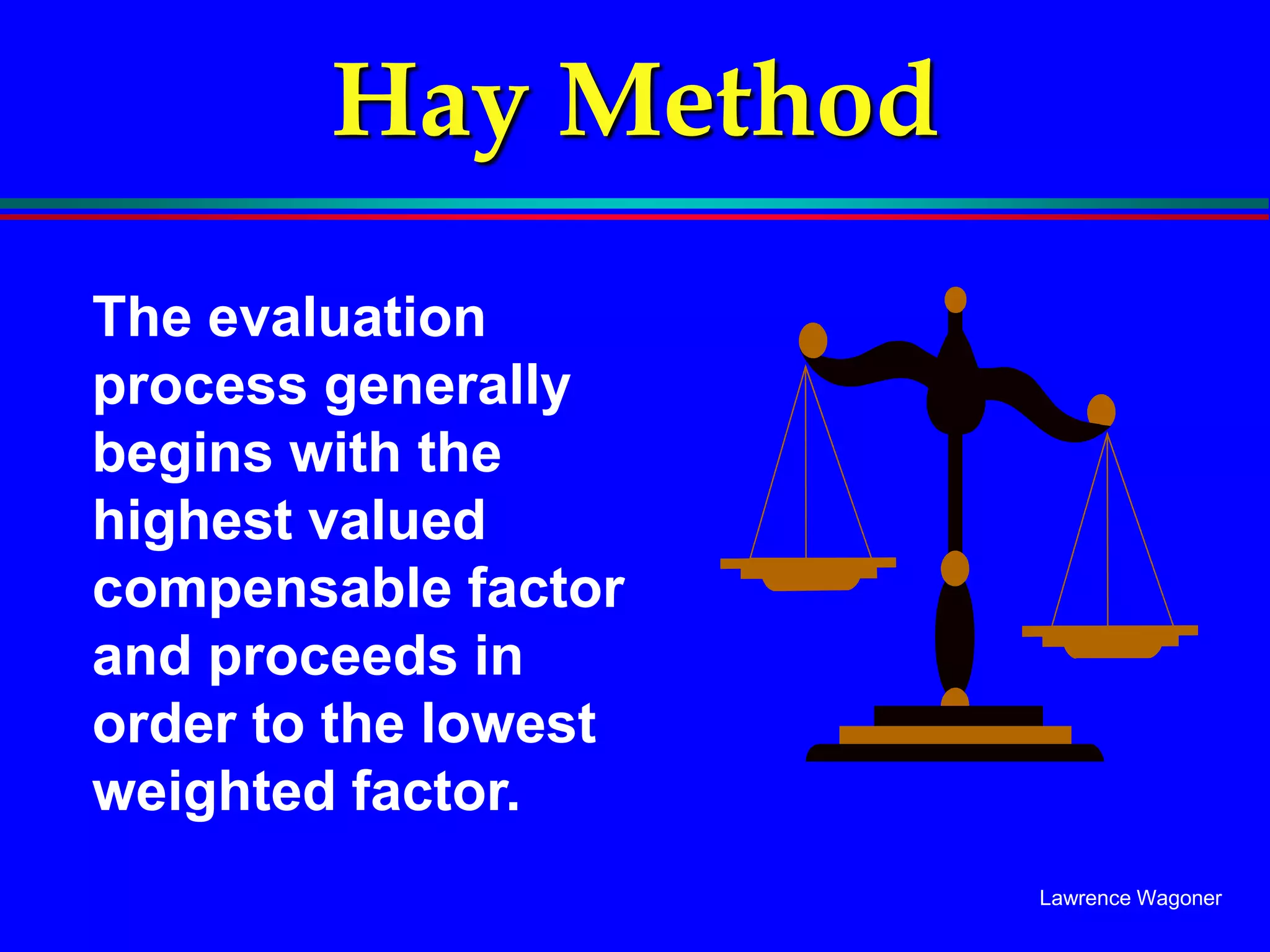 Hay Method

The evaluation process generally begins with the highest valued compensable factor and proceeds in order to the lowest weighted factor.

Lawrence Wagoner